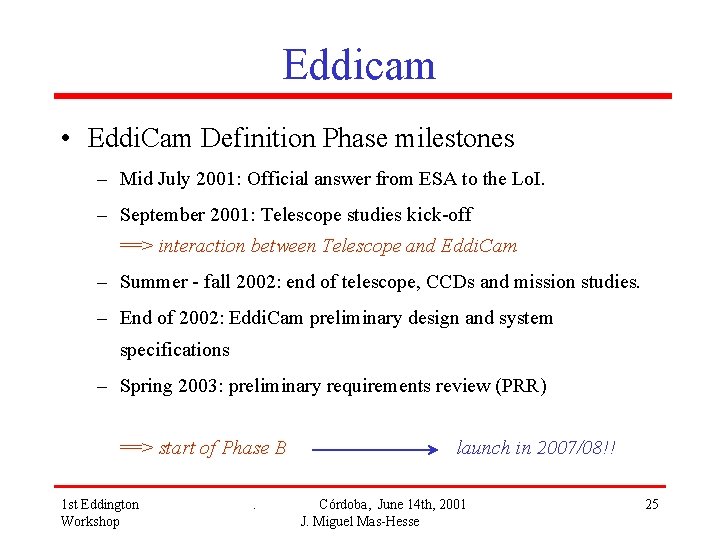 Eddicam

• EddiCam Definition Phase milestones

– Mid July 2001: Official answer from ESA to the LoI.

– September 2001: Telescope studies kick-off
==> interaction between Telescope and EddiCam

– Summer - fall 2002: end of telescope, CCDs and mission studies.

– End of 2002: EddiCam preliminary design and system specifications

– Spring 2003: preliminary requirements review (PRR)

==> start of Phase B launch in 2007/08!!

1st Eddington Workshop . Córdoba, June 14th, 2001 J. Miguel Mas-Hesse 25